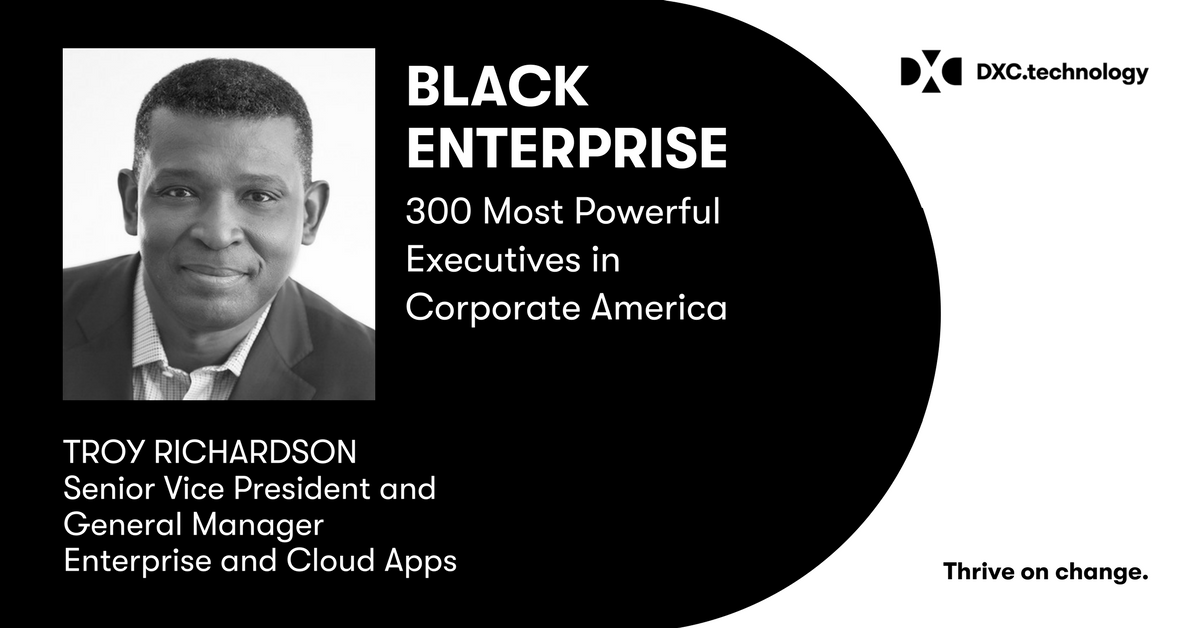 BLACK ENTERPRISE
300 Most Powerful Executives in Corporate America

DXC.technology

TROY RICHARDSON
Senior Vice President and General Manager
Enterprise and Cloud Apps

Thrive on change.